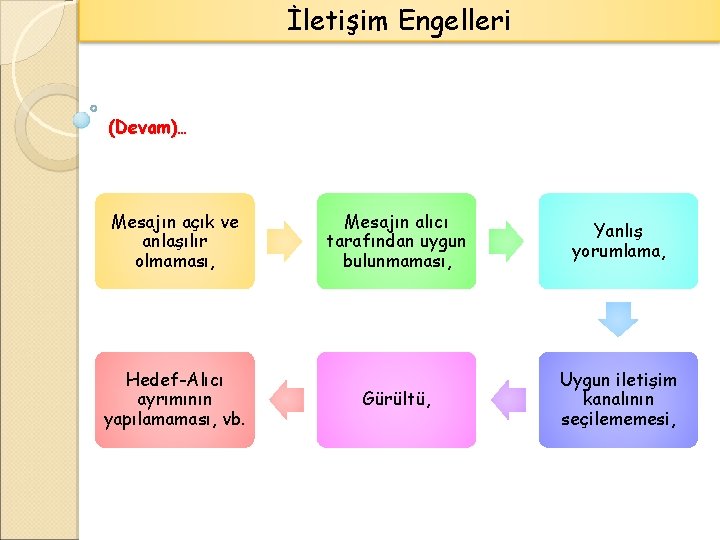 İletişim Engelleri

(Devam)…

Mesajın açık ve anlaşılır olmaması,

Mesajın alıcı tarafından uygun bulunmaması,

Yanlış yorumlama,

Uygun iletişim kanalının seçilememesi,

Gürültü,

Hedef-Alıcı ayrımının yapılamaması, vb.